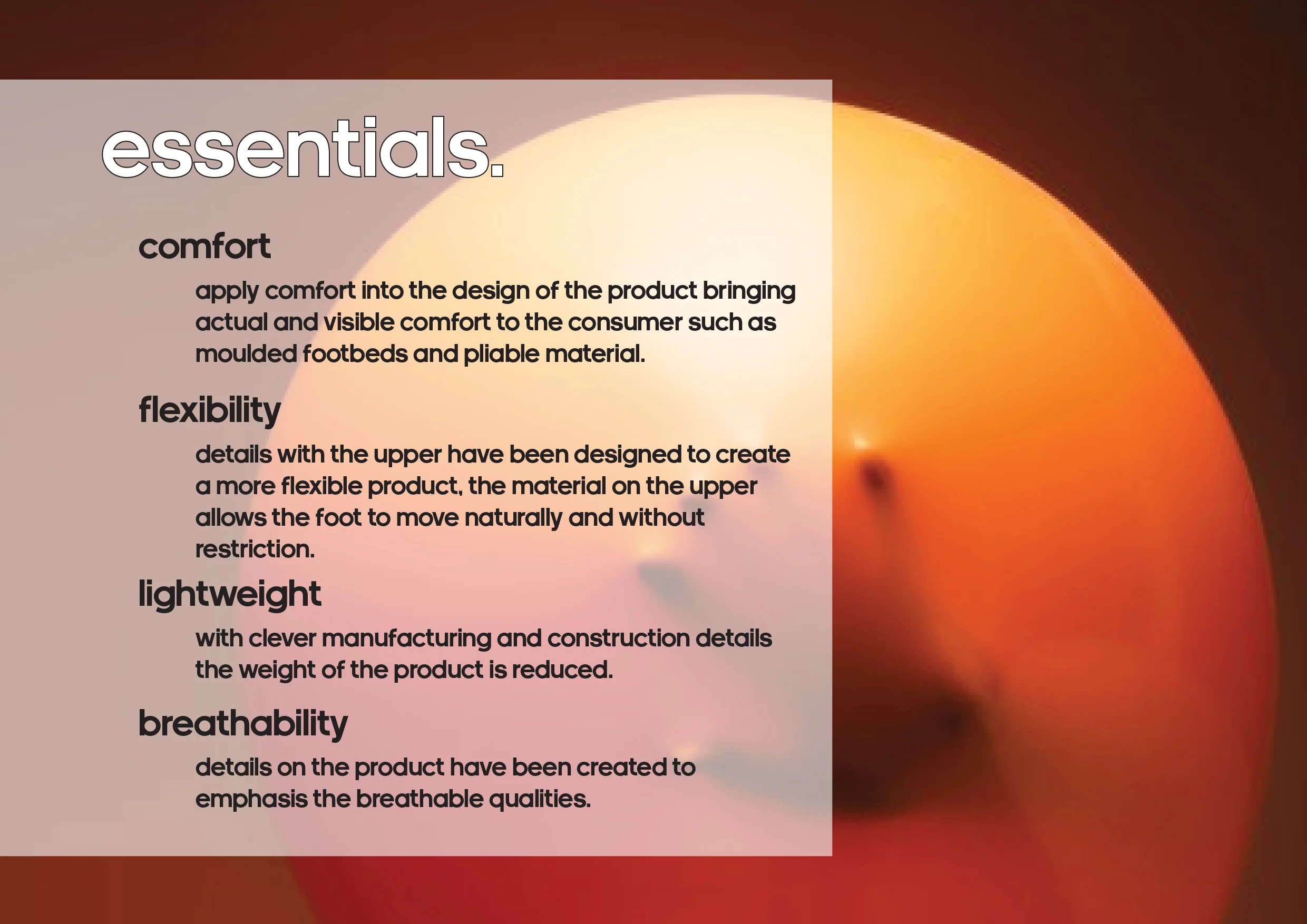 essentials.

comfort

apply comfort into the design of the product bringing actual and visible comfort to the consumer such as moulded footbeds and pliable material.

flexibility

details with the upper have been designed to create a more flexible product, the material on the upper allows the foot to move naturally and without restriction.

lightweight

with clever manufacturing and construction details the weight of the product is reduced.

breathability

details on the product have been created to emphasis the breathable qualities.